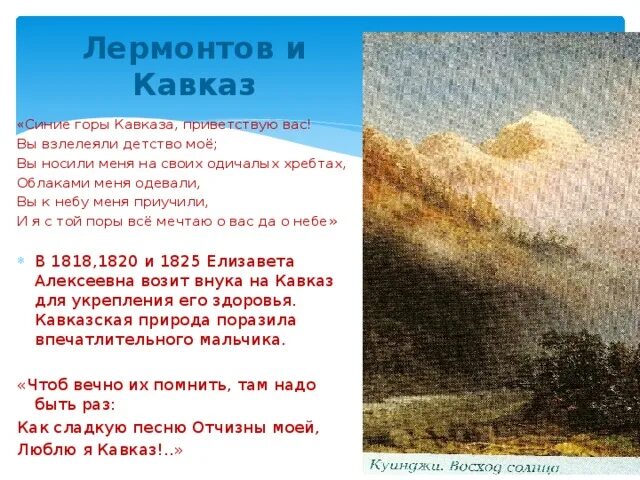 Лермонтов и Кавказ

«Синие горы Кавказа, приветствую вас!
Вы взлелеяли детство моё;
Вы носили меня на своих одичалых хребтах,
Облаками меня одевали,
Вы к небу меня приучили,
И я с той поры всё мечтаю о вас да о небе»

В 1818,1820 и 1825 Елизавета Алексеевна возит внука на Кавказ для укрепления его здоровья. Кавказская природа поразила впечатлительного мальчика.

«Чтоб вечно их помнить, там надо быть раз:
Как сладкую песню Отчизны моей,
Люблю я Кавказ!..»

Куинджи. Восход солнца